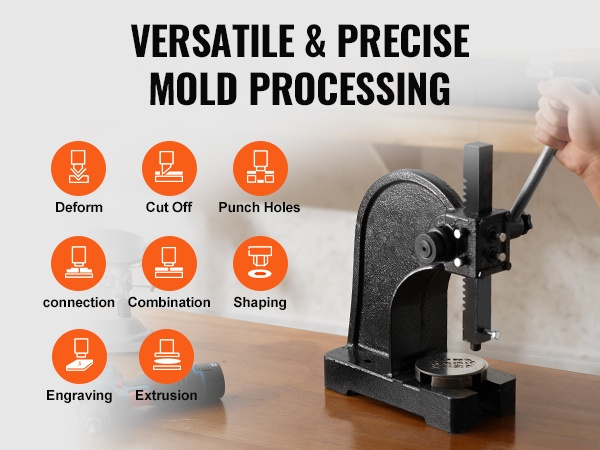 VERSATILE & PRECISE MOLD PROCESSING

Deform

Cut Off

Punch Holes

connection

Combination

Shaping

Engraving

Extrusion